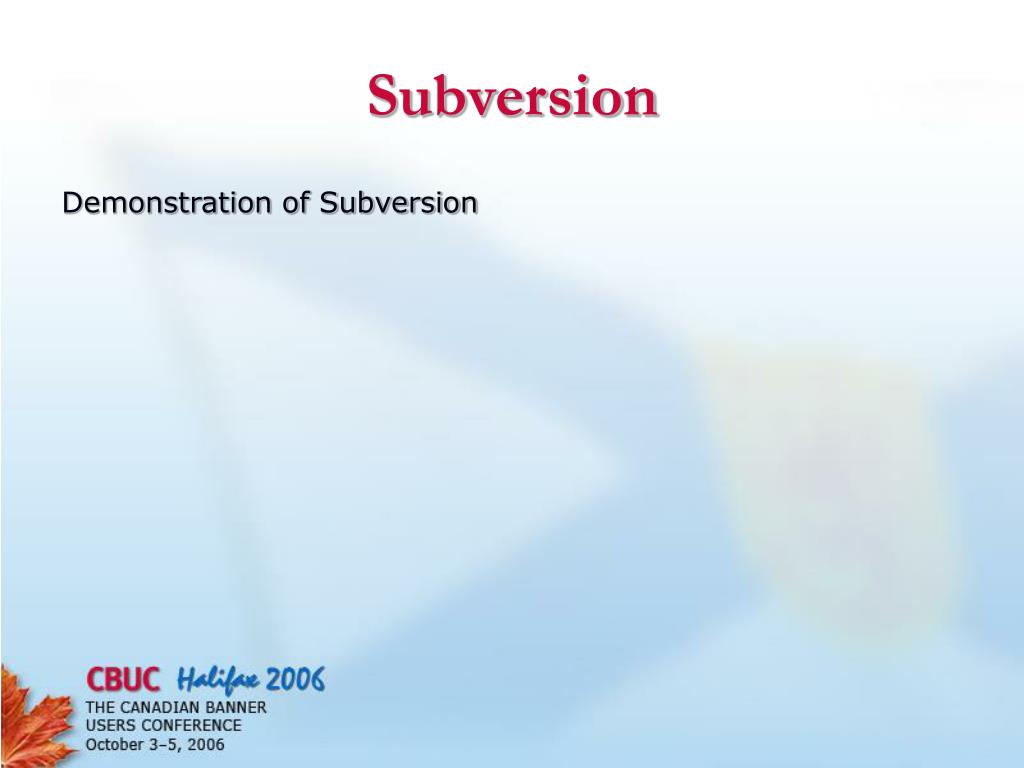 Subversion

Demonstration of Subversion

CBUC Halifax 2006
THE CANADIAN BANNER USERS CONFERENCE
October 3–5, 2006